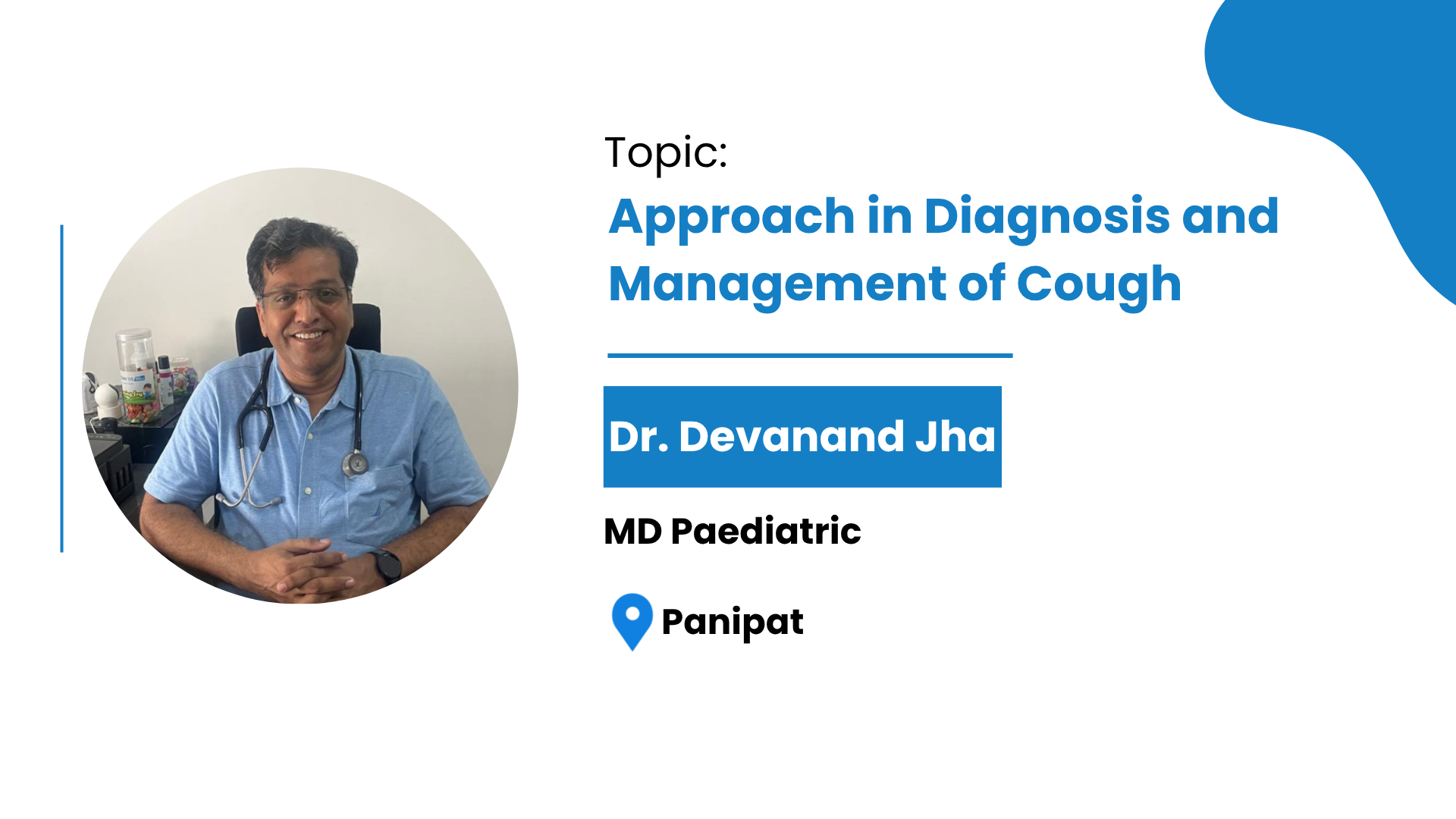 Topic:
Approach in Diagnosis and Management of Cough

Dr. Devanand Jha

MD Paediatric

Panipat